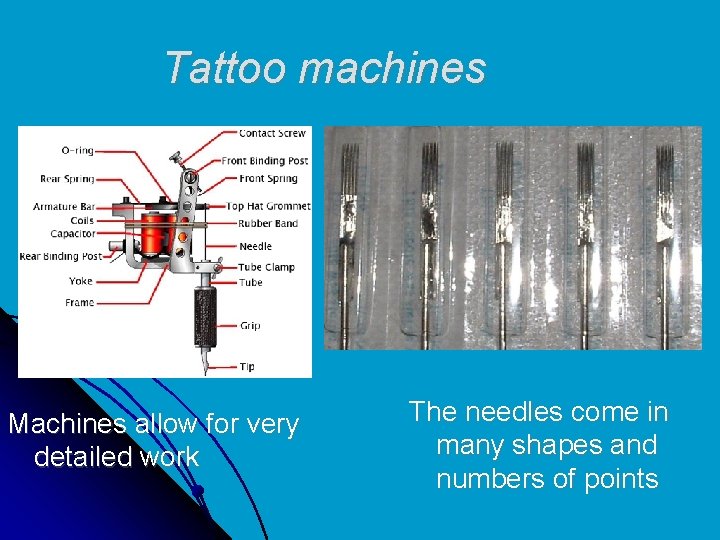 Tattoo machines

O-ring
Rear Spring
Armature Bar
Coils
Capacitor
Rear Binding Post
Yoke
Frame
Contact Screw
Front Binding Post
Front Spring
Top Hat Grommet
Rubber Band
Needle
Tube Clamp
Tube
Grip
Tip

Machines allow for very detailed work

The needles come in many shapes and numbers of points